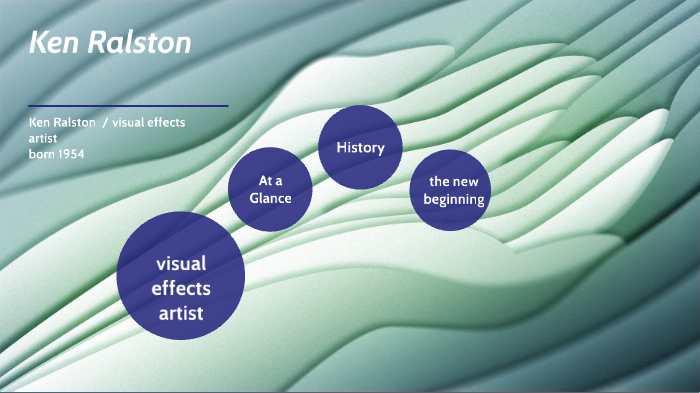 Ken Ralston

Ken Ralston / visual effects artist
born 1954

visual effects artist

At a Glance

History

the new beginning